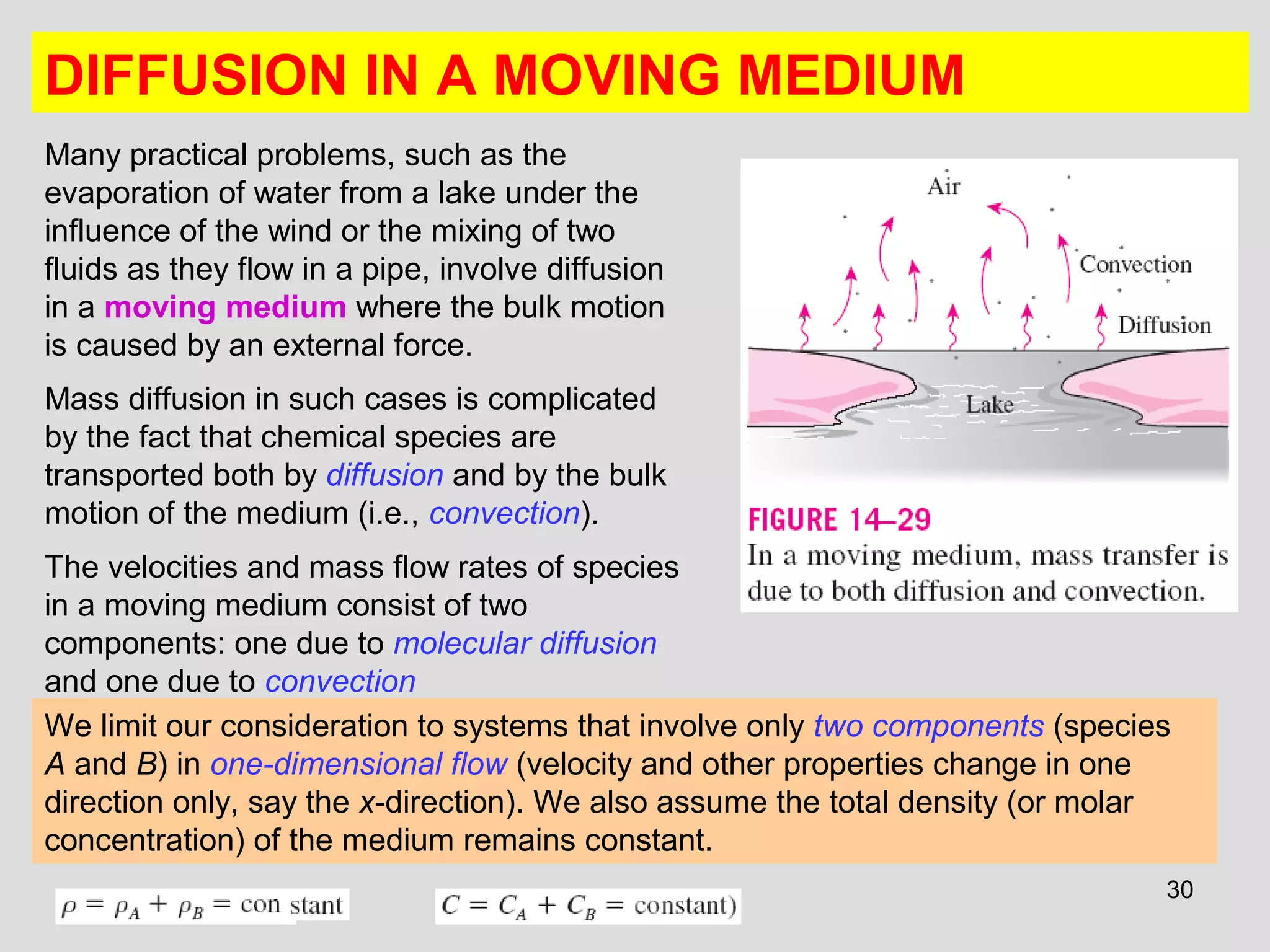 DIFFUSION IN A MOVING MEDIUM

Many practical problems, such as the evaporation of water from a lake under the influence of the wind or the mixing of two fluids as they flow in a pipe, involve diffusion in a moving medium where the bulk motion is caused by an external force.

Mass diffusion in such cases is complicated by the fact that chemical species are transported both by diffusion and by the bulk motion of the medium (i.e., convection).

The velocities and mass flow rates of species in a moving medium consist of two components: one due to molecular diffusion and one due to convection

Air
Convection
Diffusion
Lake

FIGURE 14–29
In a moving medium, mass transfer is due to both diffusion and convection.

We limit our consideration to systems that involve only two components (species A and B) in one-dimensional flow (velocity and other properties change in one direction only, say the x-direction). We also assume the total density (or molar concentration) of the medium remains constant.

$\rho = \rho_A + \rho_B = \text{con stant}$

$C = C_A + C_B = \text{constant})$

30